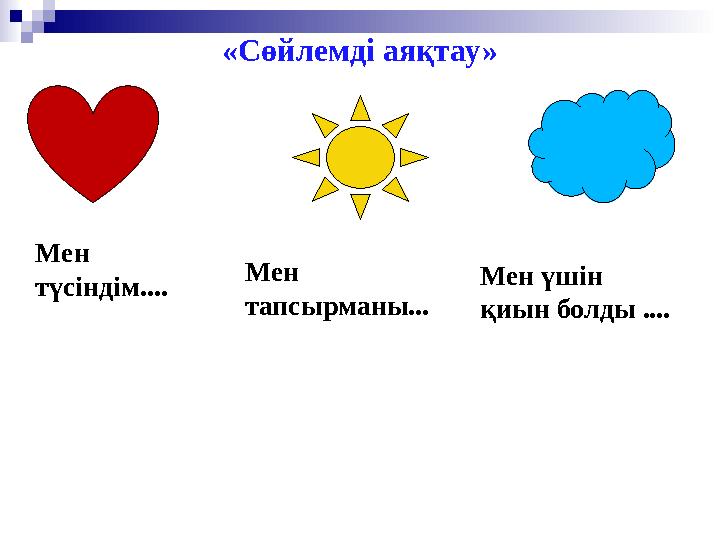 «Сөйлемді аяқтау»

Мен түсіндім....

Мен тапсырманы...

Мен үшін қиын болды ....